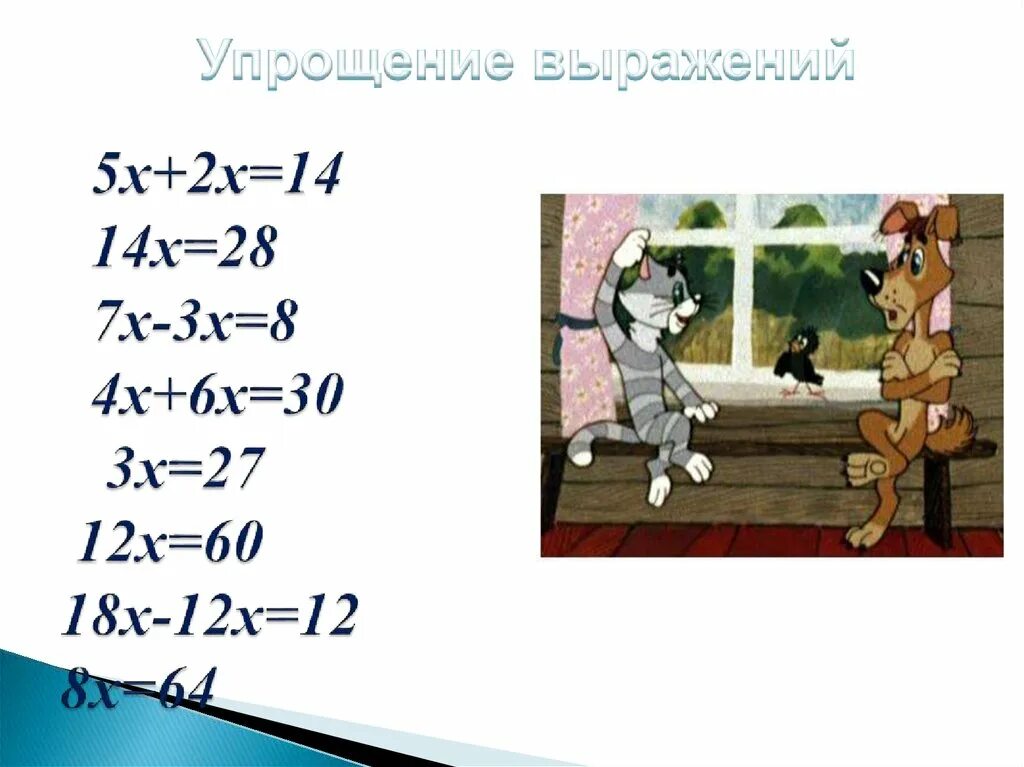 Упрощение выражений

$5x+2x=14$
$14x=28$
$7x-3x=8$
$4x+6x=30$
$3x=27$
$12x=60$
$18x-12x=12$
$8x=64$